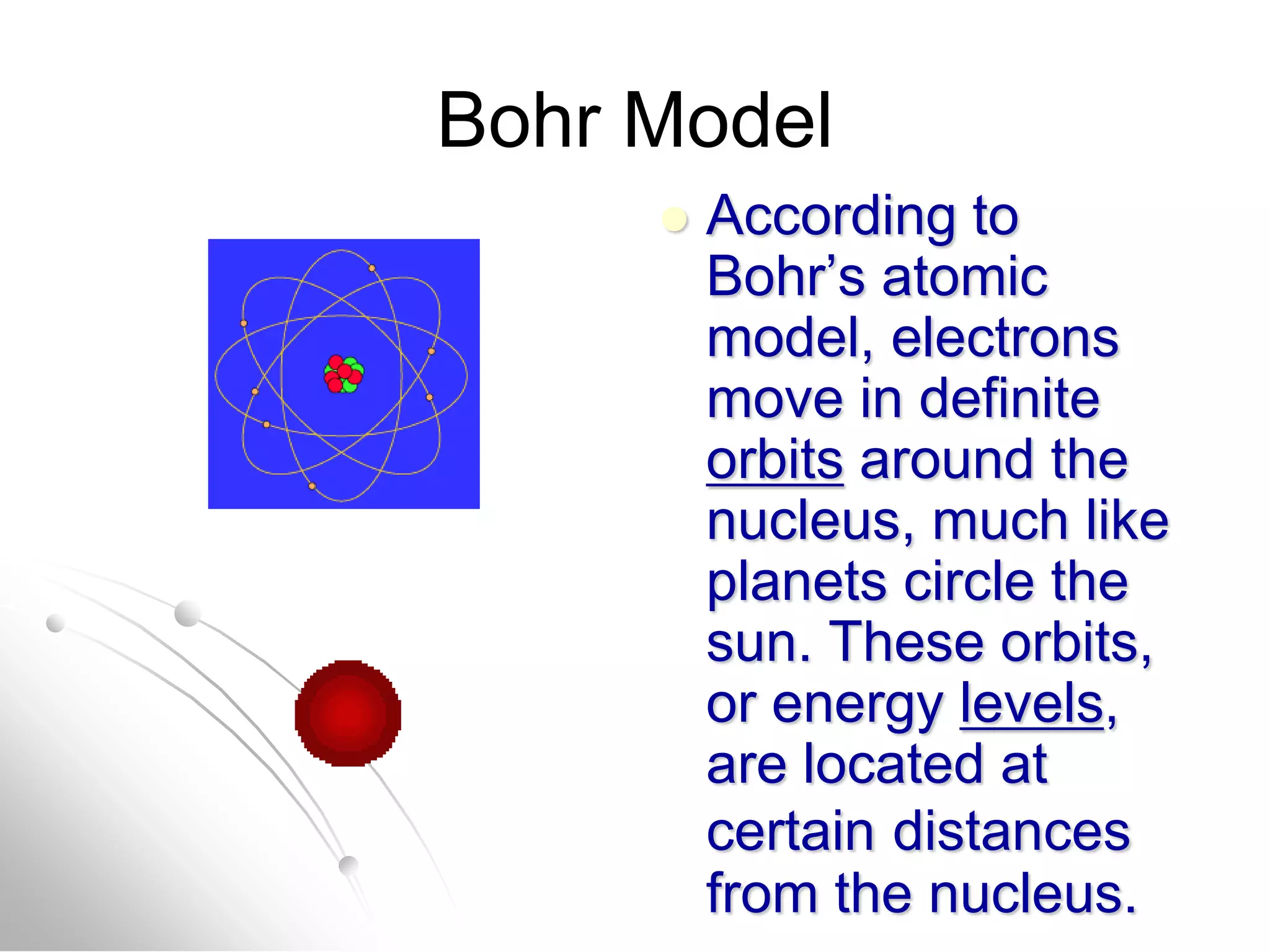 Bohr Model

According to Bohr’s atomic model, electrons move in definite orbits around the nucleus, much like planets circle the sun. These orbits, or energy levels, are located at certain distances from the nucleus.